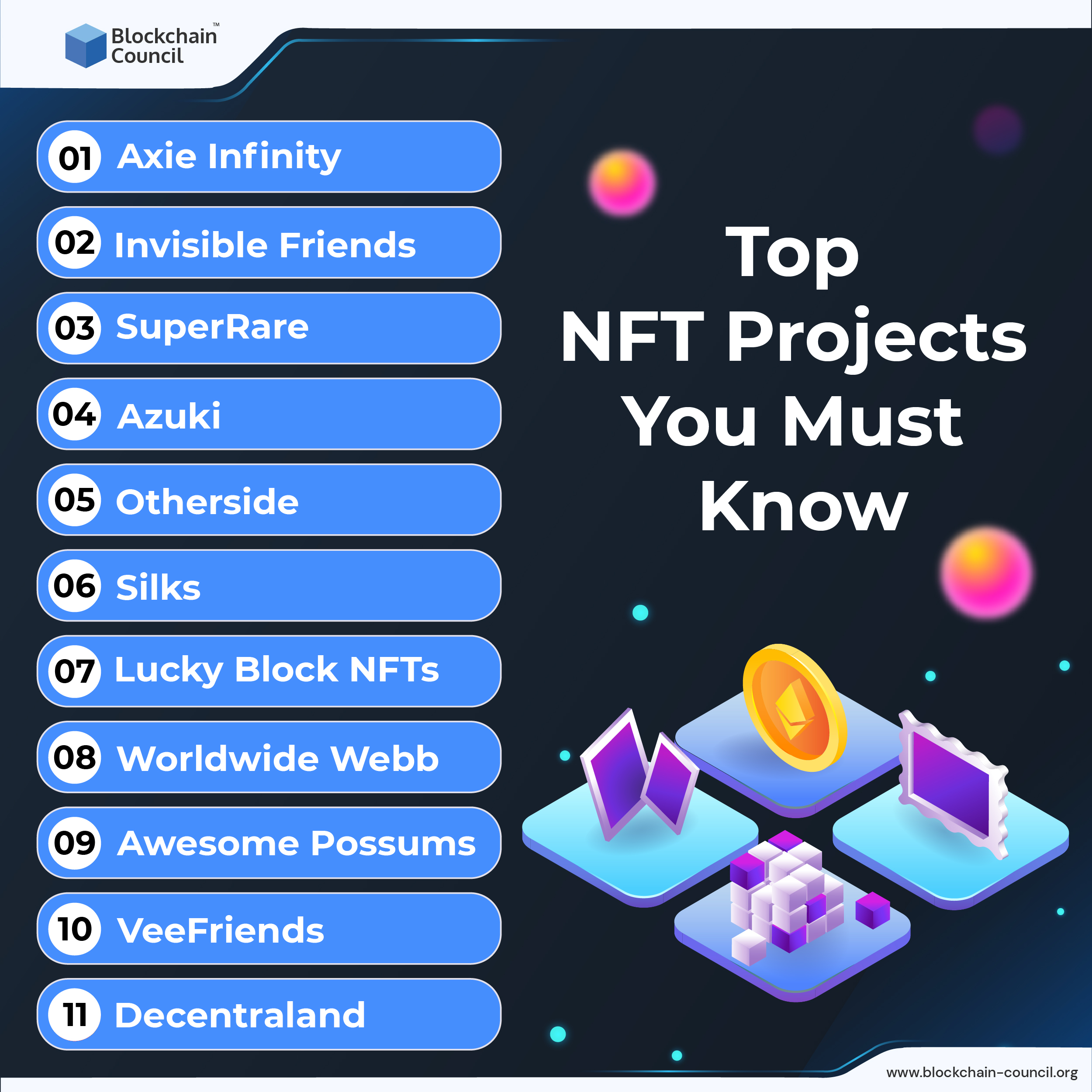 Blockchain Council™

01 Axie Infinity

02 Invisible Friends

03 SuperRare

04 Azuki

05 Otherside

06 Silks

07 Lucky Block NFTs

08 Worldwide Webb

09 Awesome Possums

10 VeeFriends

11 Decentraland

Top NFT Projects You Must Know

www.blockchain-council.org